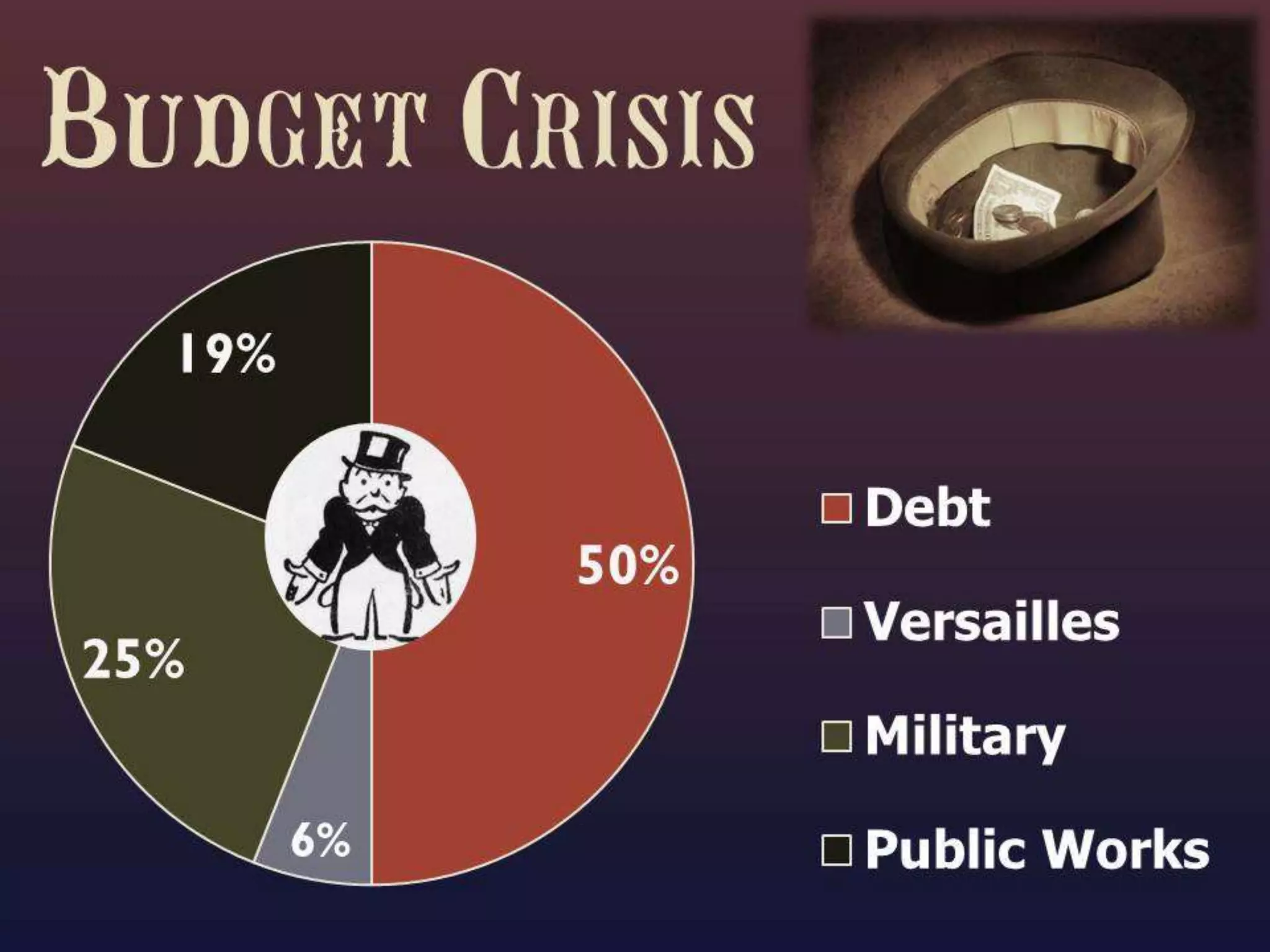 BUDGET CRISIS

19%

50%

25%

6%

Debt

Versailles

Military

Public Works